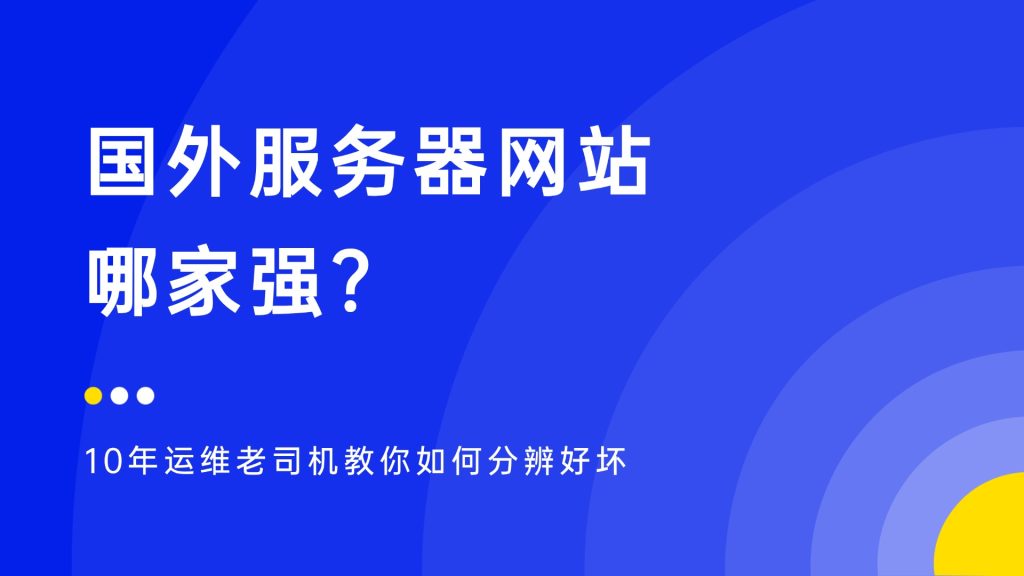 国外服务器网站
哪家强？

10年运维老司机教你如何分辨好坏